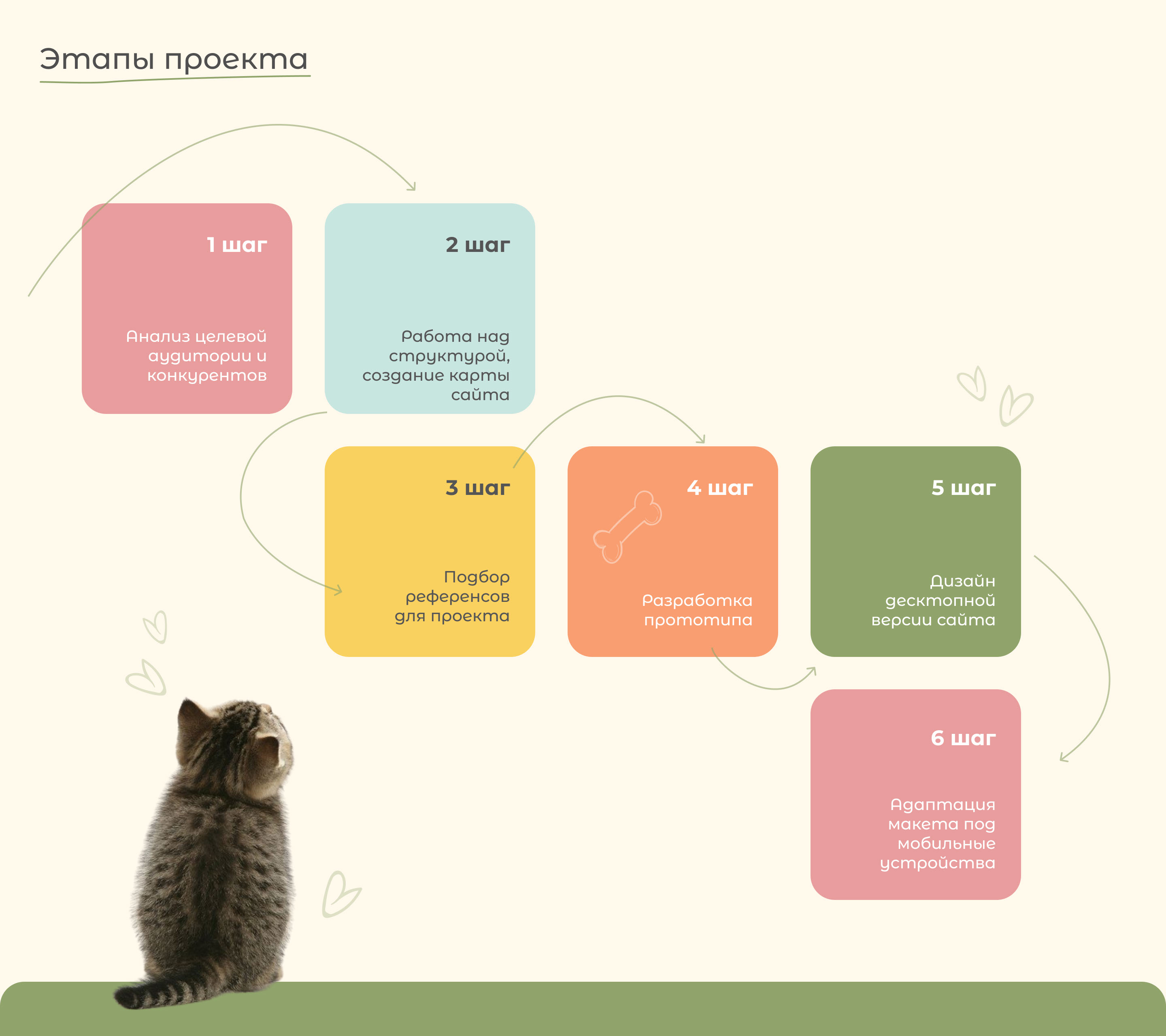 Этапы проекта

1 шаг

Анализ целевой аудитории и конкурентов

2 шаг

Работа над структурой, создание карты сайта

3 шаг

Подбор референсов для проекта

4 шаг

Разработка прототипа

5 шаг

Дизайн десктопной версии сайта

6 шаг

Адаптация макета под мобильные устройства